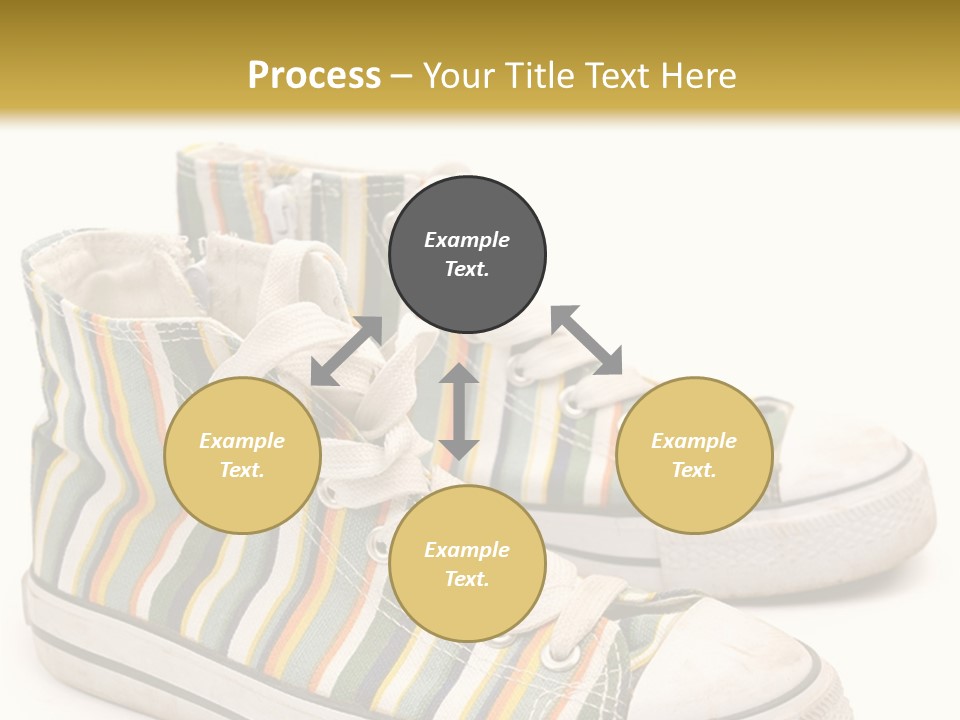 Process – Your Title Text Here

Example Text.

Example Text.

Example Text.

Example Text.